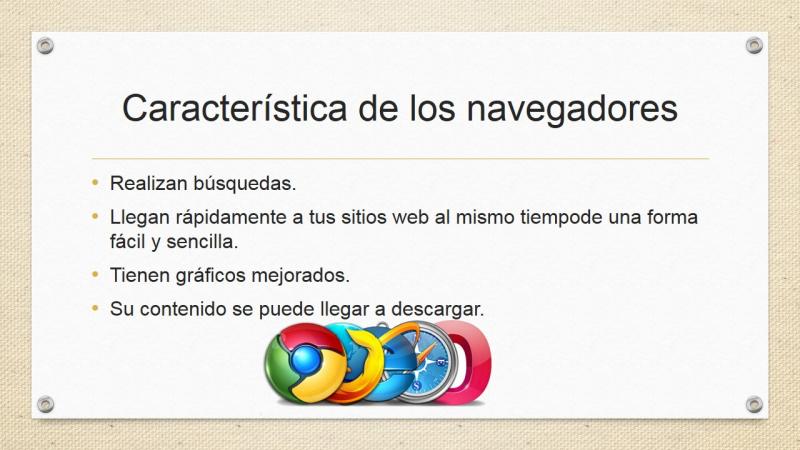 Característica de los navegadores

• Realizan búsquedas.
• Llegan rápidamente a tus sitios web al mismo tiempode una forma fácil y sencilla.
• Tienen gráficos mejorados.
• Su contenido se puede llegar a descargar.